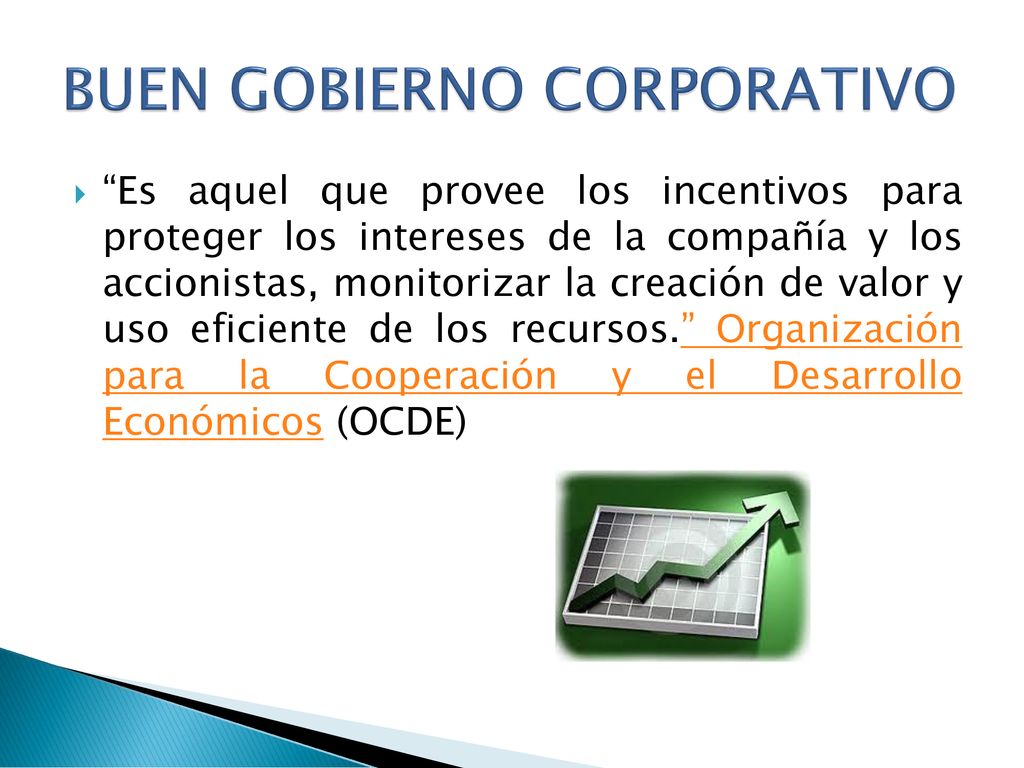 BUEN GOBIERNO CORPORATIVO

“Es aquel que provee los incentivos para proteger los intereses de la compañía y los accionistas, monitorizar la creación de valor y uso eficiente de los recursos.” Organización para la Cooperación y el Desarrollo Económicos (OCDE)